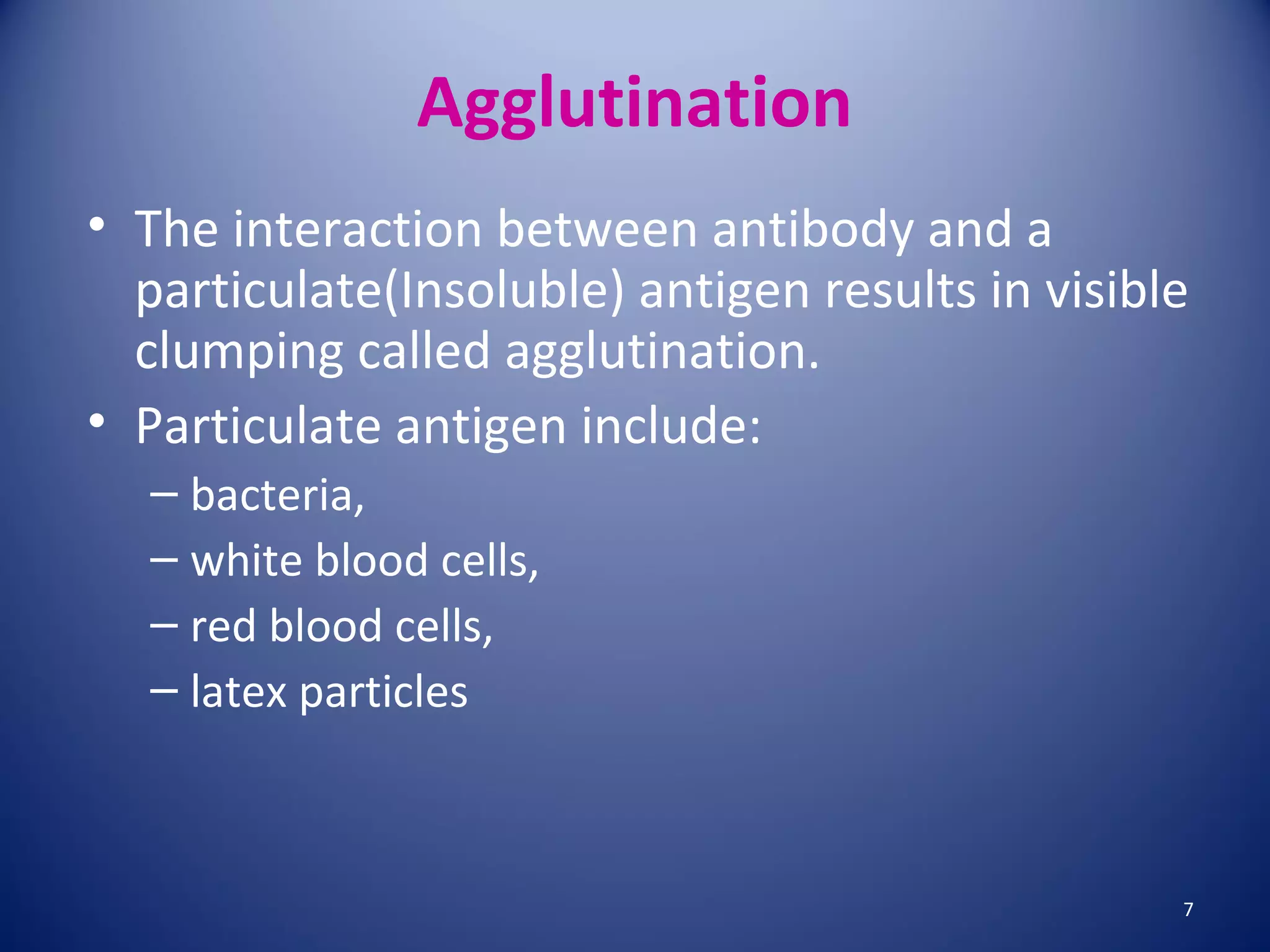 Agglutination

• The interaction between antibody and a particulate(Insoluble) antigen results in visible clumping called agglutination.
• Particulate antigen include:
  – bacteria,
  – white blood cells,
  – red blood cells,
  – latex particles

7